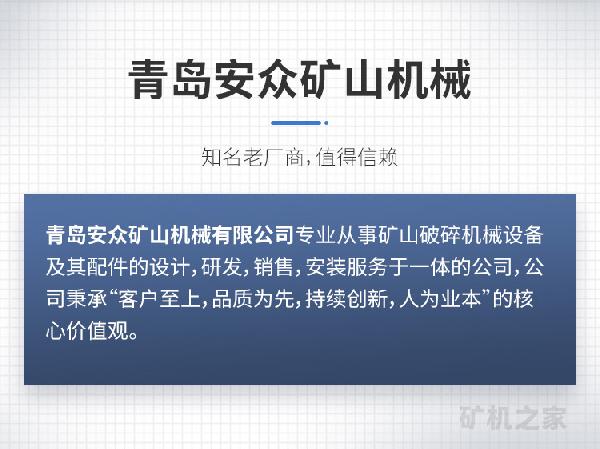 青岛安众矿山机械

知名老厂商,值得信赖

青岛安众矿山机械有限公司专业从事矿山破碎机械设备及其配件的设计,研发,销售,安装服务于一体的公司,公司秉承“客户至上,品质为先,持续创新,人为业本”的核心价值观。

矿机之家